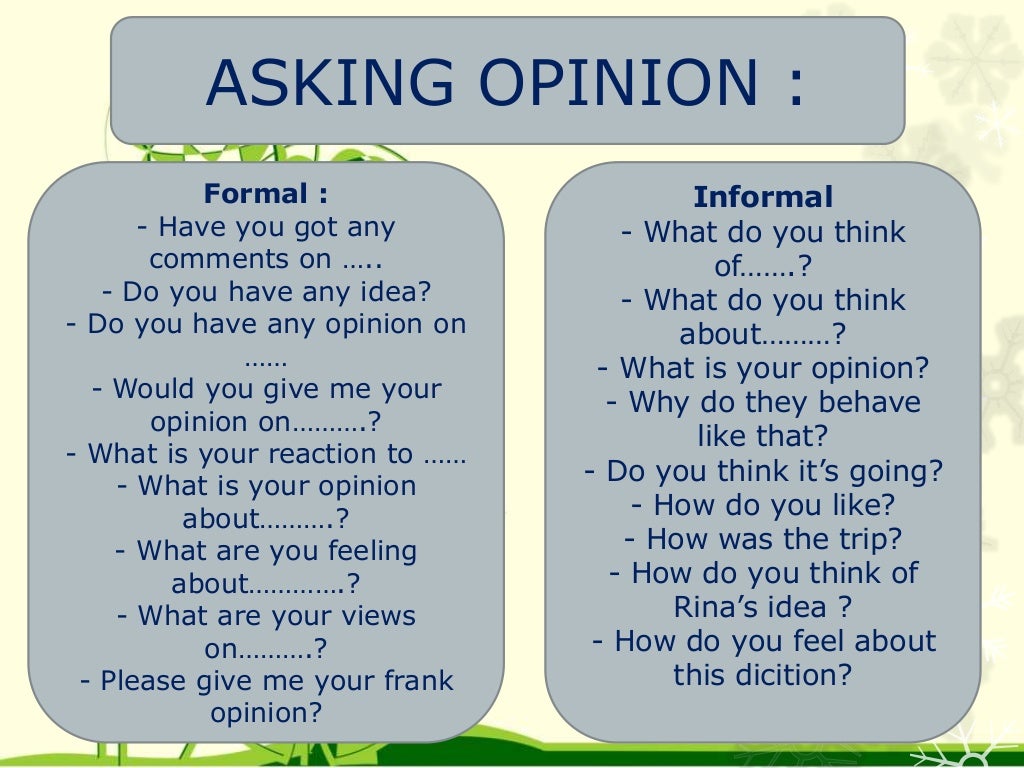 ASKING OPINION :

Formal :
- Have you got any comments on …..
- Do you have any idea?
- Do you have any opinion on ……
- Would you give me your opinion on……….?
- What is your reaction to ……
- What is your opinion about……….?
- What are you feeling about………….?
- What are your views on……….?
- Please give me your frank opinion?

Informal
- What do you think of…….?
- What do you think about………?
- What is your opinion?
- Why do they behave like that?
- Do you think it's going?
- How do you like?
- How was the trip?
- How do you think of Rina's idea ?
- How do you feel about this dicition?